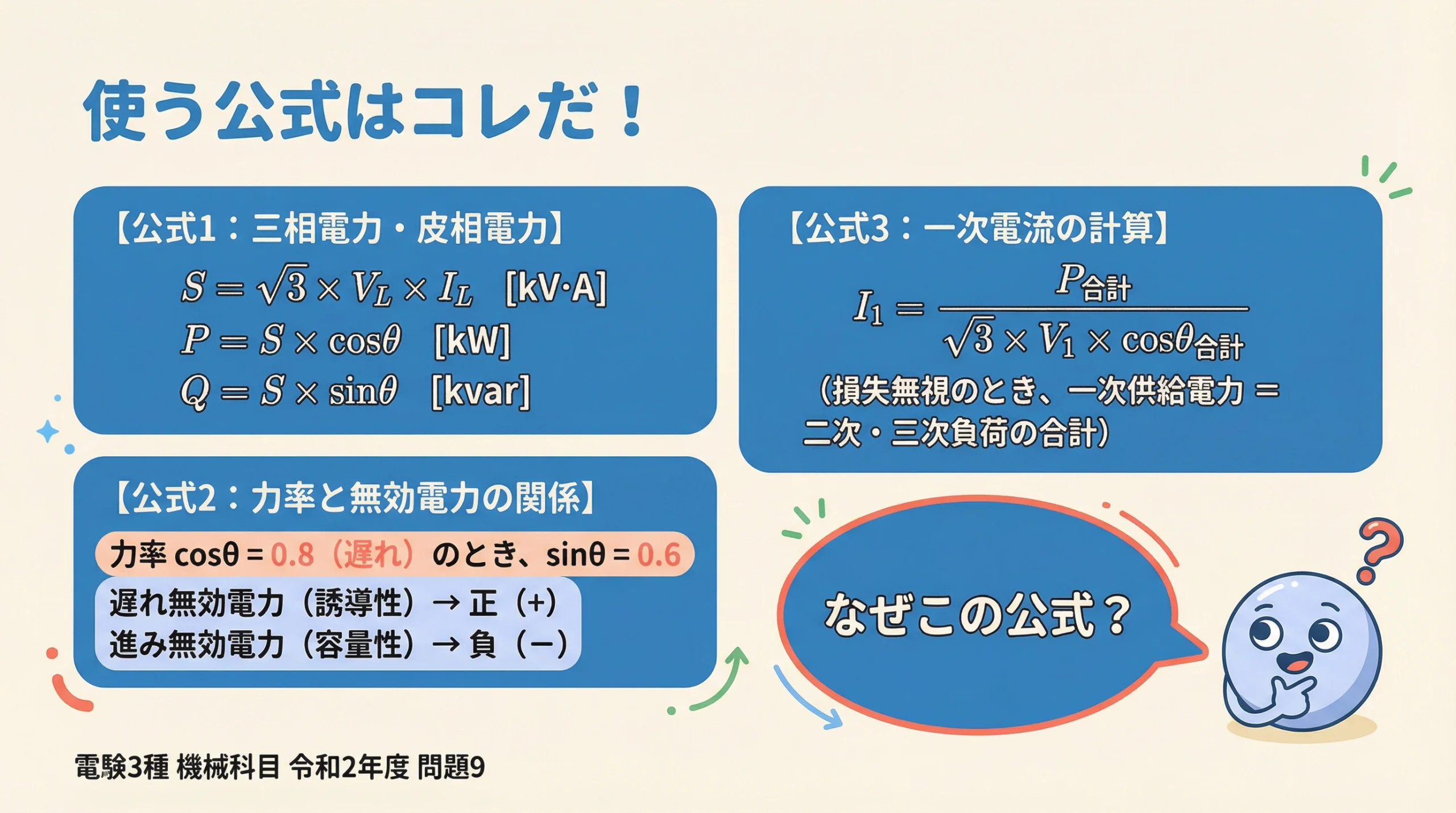 使う公式はコレだ！

【公式1：三相電力・皮相電力】

$S = \sqrt{3} \times V_L \times I_L$ [kV·A]

$P = S \times \cos\theta$ [kW]

$Q = S \times \sin\theta$ [kvar]

【公式2：力率と無効電力の関係】

力率 cosθ = 0.8（遅れ）のとき、sinθ = 0.6

遅れ無効電力（誘導性）→ 正（+）
進み無効電力（容量性）→ 負（−）

【公式3：一次電流の計算】

$I_1 = \frac{P_{合計}}{\sqrt{3} \times V_1 \times \cos\theta_{合計}}$

（損失無視のとき、一次供給電力 = 二次・三次負荷の合計）

なぜこの公式？

電験3種 機械科目 令和2年度 問題9